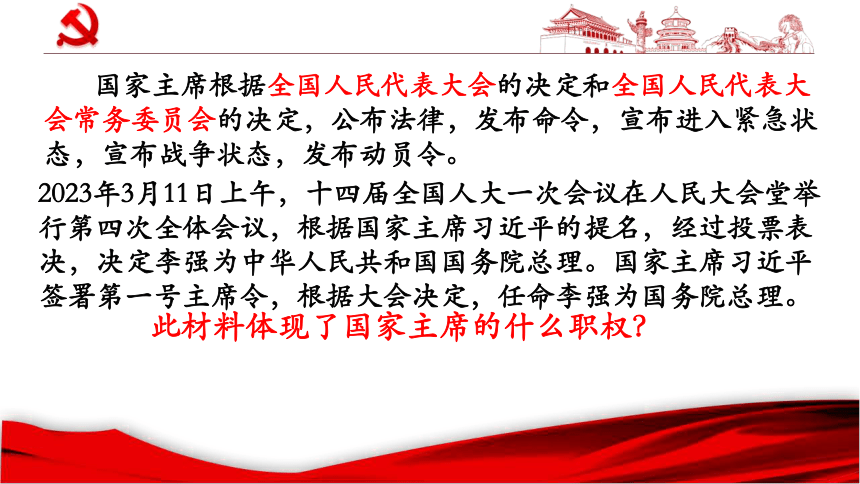 国家主席根据全国人民代表大会的决定和全国人民代表大会常务委员会的决定，公布法律，发布命令，宣布进入紧急状态，宣布战争状态，发布动员令。

2023年3月11日上午，十四届全国人大一次会议在人民大会堂举行第四次全体会议，根据国家主席习近平的提名，经过投票表决，决定李强为中华人民共和国国务院总理。国家主席习近平签署第一号主席令，根据大会决定，任命李强为国务院总理。

此材料体现了国家主席的什么职权？